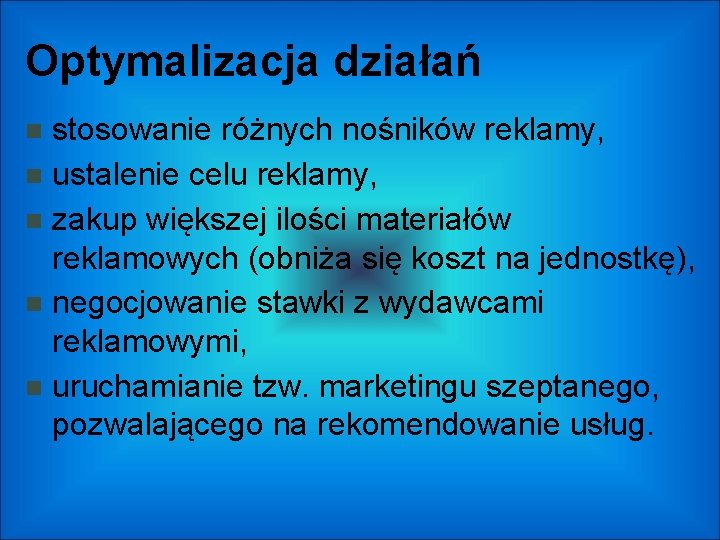 Optymalizacja działań

- stosowanie różnych nośników reklamy,
- ustalenie celu reklamy,
- zakup większej ilości materiałów reklamowych (obniża się koszt na jednostkę),
- negocjowanie stawki z wydawcami reklamowymi,
- uruchamianie tzw. marketingu szeptanego, pozwalającego na rekomendowanie usług.